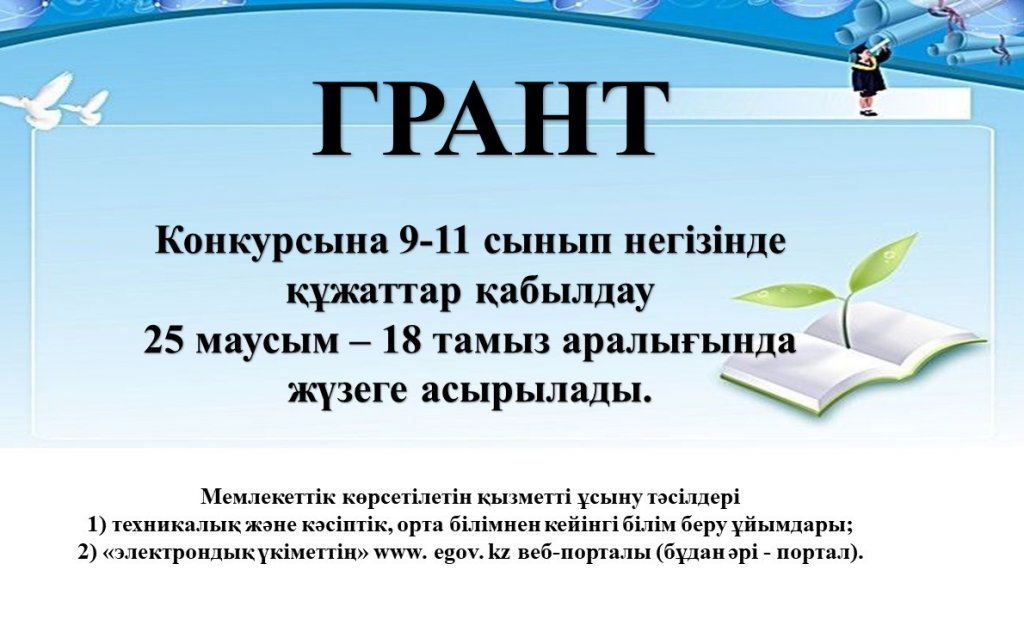 ГРАНТ

Конкурсына 9-11 сынып негізінде құжаттар қабылдау
25 маусым – 18 тамыз аралығында жүзеге асырылады.

Мемлекеттік көрсетілетін қызметті ұсыну тәсілдері
1) техникалық және кәсіптік, орта білімнен кейінгі білім беру ұйымдары;
2) «электрондық үкіметтің» www. egov. kz веб-порталы (бұдан әрі - портал).